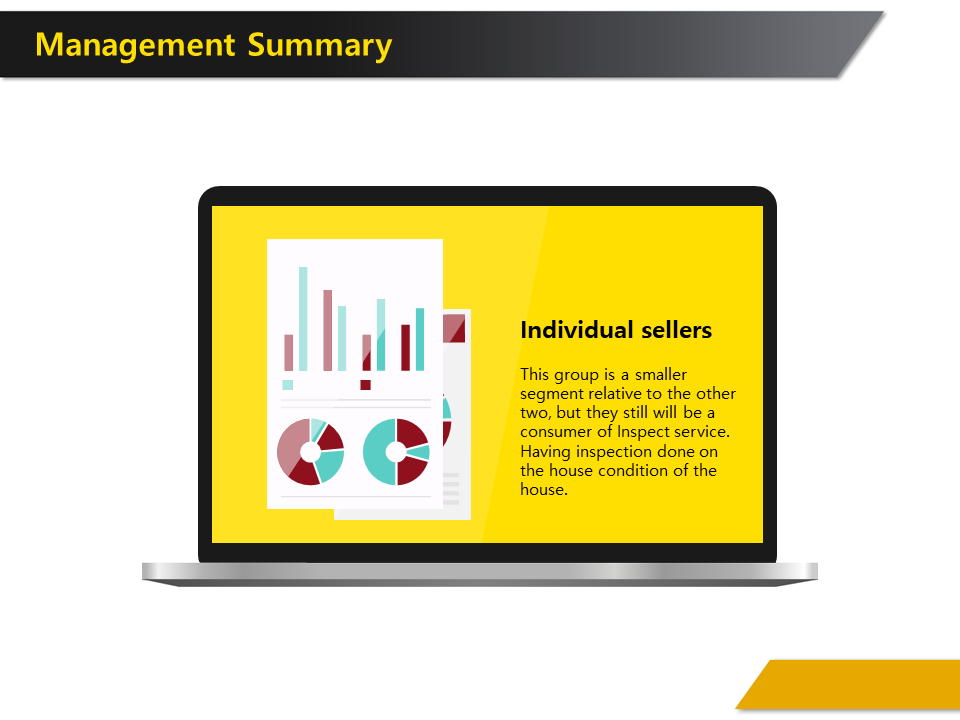 Management Summary

Individual sellers

This group is a smaller segment relative to the other two, but they still will be a consumer of Inspect service. Having inspection done on the house condition of the house.